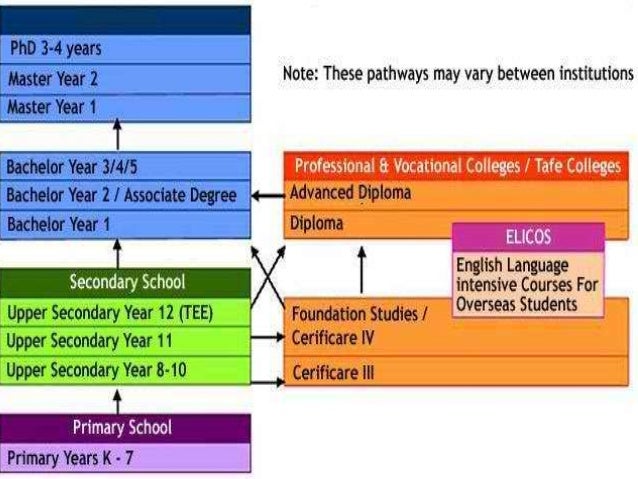 PhD 3-4 years
Master Year 2
Master Year 1

Note: These pathways may vary between institutions

Bachelor Year 3/4/5
Bachelor Year 2 / Associate Degree
Bachelor Year 1

Professional & Vocational Colleges / Tafe Colleges
Advanced Diploma
Diploma

ELICOS
English Language intensive Courses For Overseas Students

Secondary School
Upper Secondary Year 12 (TEE)
Upper Secondary Year 11
Upper Secondary Year 8-10

Foundation Studies / Cerificare IV
Cerificare III

Primary School
Primary Years K - 7